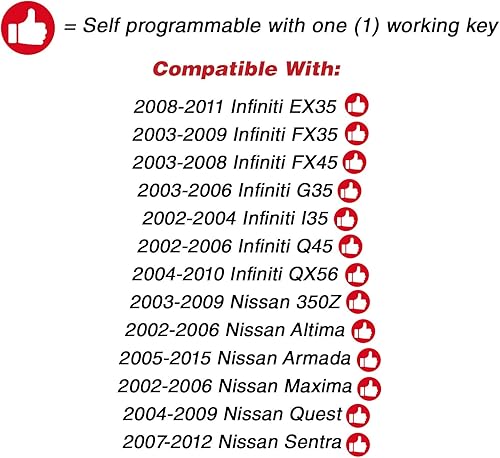 = Self programmable with one (1) working key

Compatible With:

2008-2011 Infiniti EX35
2003-2009 Infiniti FX35
2003-2008 Infiniti FX45
2003-2006 Infiniti G35
2002-2004 Infiniti I35
2002-2006 Infiniti Q45
2004-2010 Infiniti QX56
2003-2009 Nissan 350Z
2002-2006 Nissan Altima
2005-2015 Nissan Armada
2002-2006 Nissan Maxima
2004-2009 Nissan Quest
2007-2012 Nissan Sentra